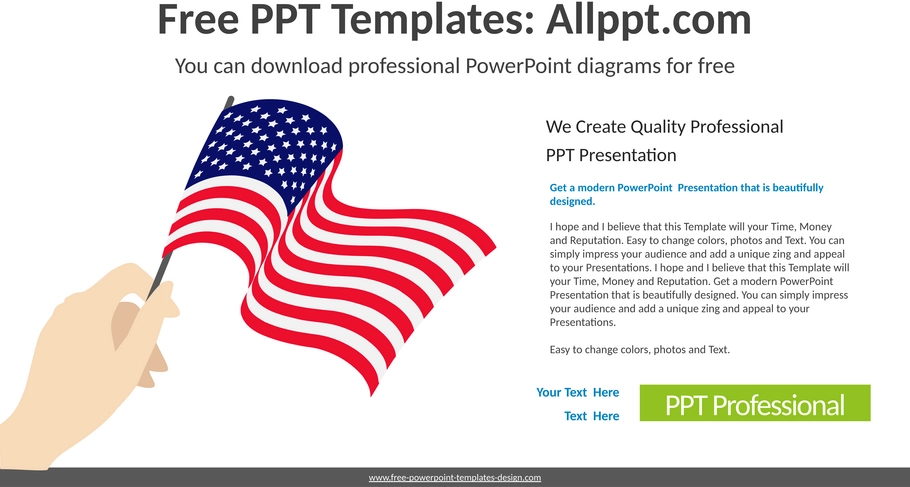 Free PPT Templates: Allppt.com

You can download professional PowerPoint diagrams for free

We Create Quality Professional PPT Presentation

Get a modern PowerPoint Presentation that is beautifully designed.

I hope and I believe that this Template will your Time, Money and Reputation. Easy to change colors, photos and Text. You can simply impress your audience and add a unique zing and appeal to your Presentations. I hope and I believe that this Template will your Time, Money and Reputation. Get a modern PowerPoint Presentation that is beautifully designed. You can simply impress your audience and add a unique zing and appeal to your Presentations.

Easy to change colors, photos and Text.

Your Text Here

Text Here

PPT Professional

www.free-powerpoint-templates-design.com